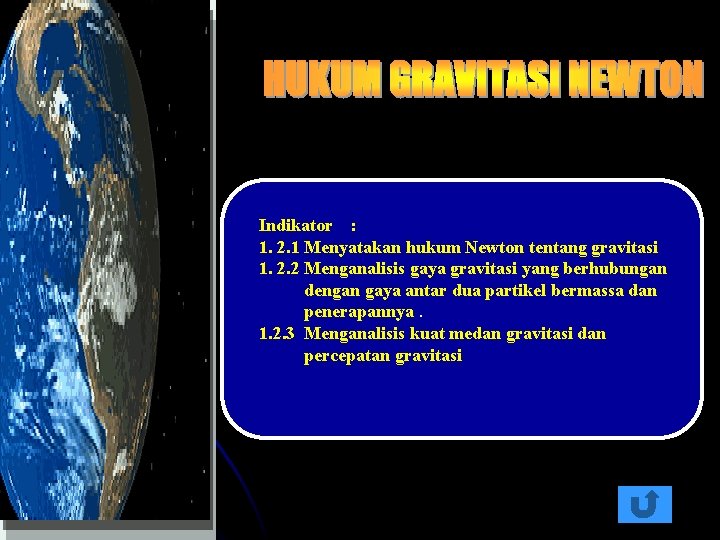 HUKUM GRAVITASI NEWTON

Indikator :
1. 2.1 Menyatakan hukum Newton tentang gravitasi
1. 2.2 Menganalisis gaya gravitasi yang berhubungan dengan gaya antar dua partikel bermassa dan penerapannya .
1.2.3 Menganalisis kuat medan gravitasi dan percepatan gravitasi